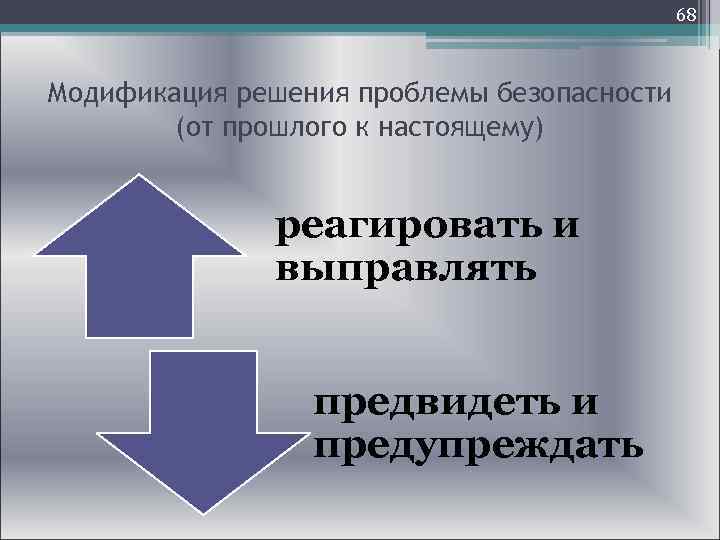 68

Модификация решения проблемы безопасности (от прошлого к настоящему)

реагировать и выправлять

предвидеть и предупреждать